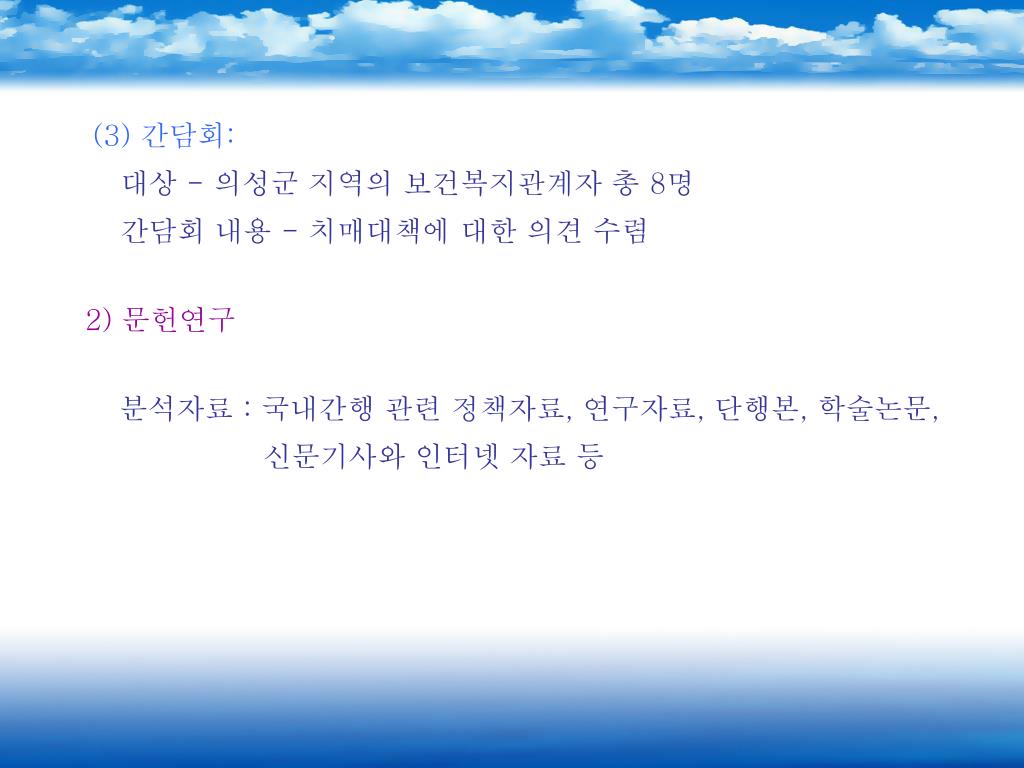 (3) 간담회:

대상 - 의성군 지역의 보건복지관계자 총 8명

간담회 내용 - 치매대책에 대한 의견 수렴

2) 문헌연구

분석자료 : 국내간행 관련 정책자료, 연구자료, 단행본, 학술논문, 신문기사와 인터넷 자료 등